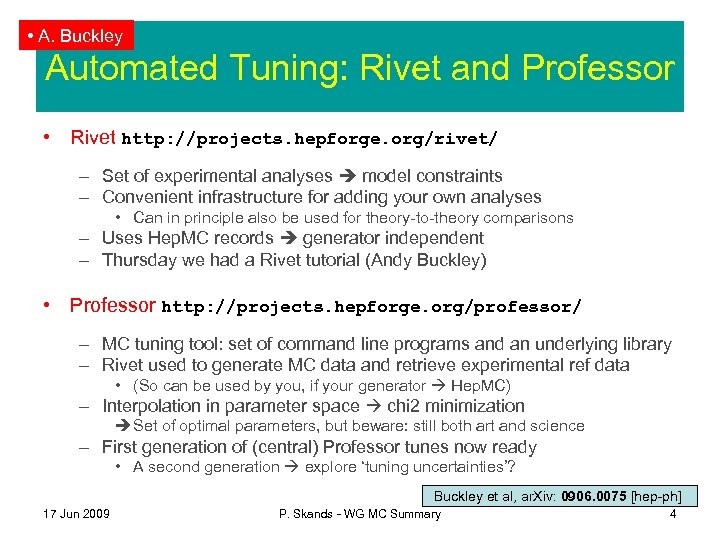 • A. Buckley

Automated Tuning: Rivet and Professor

• Rivet http://projects.hepforge.org/rivet/

– Set of experimental analyses → model constraints
– Convenient infrastructure for adding your own analyses
  • Can in principle also be used for theory-to-theory comparisons
– Uses HepMC records → generator independent
– Thursday we had a Rivet tutorial (Andy Buckley)

• Professor http://projects.hepforge.org/professor/

– MC tuning tool: set of command line programs and an underlying library
– Rivet used to generate MC data and retrieve experimental ref data
  • (So can be used by you, if your generator → HepMC)
– Interpolation in parameter space → chi2 minimization
  → Set of optimal parameters, but beware: still both art and science
– First generation of (central) Professor tunes now ready
  • A second generation → explore 'tuning uncertainties'?

Buckley et al, arXiv: 0906.0075 [hep-ph]

17 Jun 2009

P. Skands - WG MC Summary

4